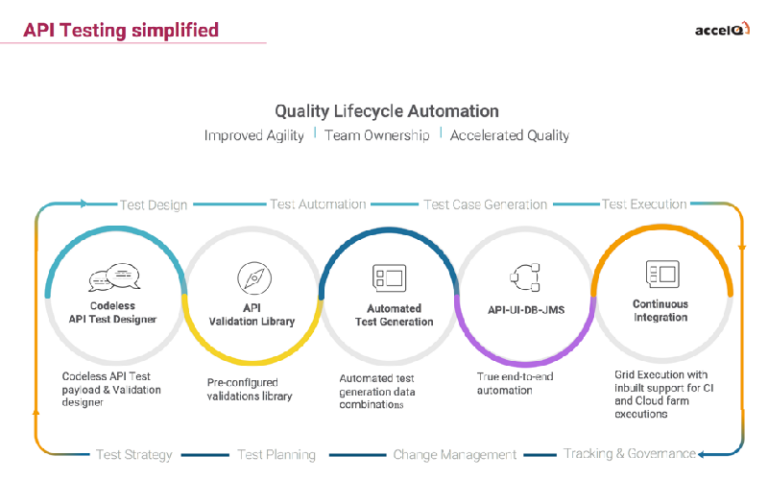 API Testing simplified

accelQ

Quality Lifecycle Automation

Improved Agility | Team Ownership | Accelerated Quality

Test Design

Test Automation

Test Case Generation

Test Execution

Codeless API Test Designer

API Validation Library

Automated Test Generation

API-UI-DB-JMS

Continuous Integration

Codeless API Test payload & Validation designer

Pre-configured validations library

Automated test generation data combinations

True end-to-end automation

Grid Execution with inbuilt support for CI and Cloud farm executions

Test Strategy

Test Planning

Change Management

Tracking & Governance